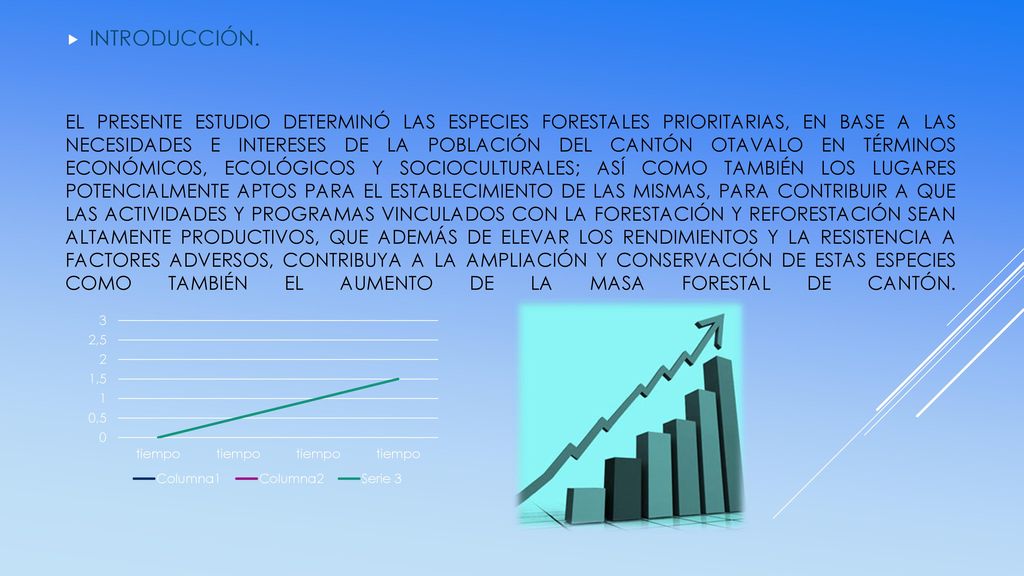 INTRODUCCIÓN.

EL PRESENTE ESTUDIO DETERMINÓ LAS ESPECIES FORESTALES PRIORITARIAS, EN BASE A LAS NECESIDADES E INTERESES DE LA POBLACIÓN DEL CANTÓN OTAVALO EN TÉRMINOS ECONÓMICOS, ECOLÓGICOS Y SOCIOCULTURALES; ASÍ COMO TAMBIÉN LOS LUGARES POTENCIALMENTE APTOS PARA EL ESTABLECIMIENTO DE LAS MISMAS, PARA CONTRIBUIR A QUE LAS ACTIVIDADES Y PROGRAMAS VINCULADOS CON LA FORESTACIÓN Y REFORESTACIÓN SEAN ALTAMENTE PRODUCTIVOS, QUE ADEMÁS DE ELEVAR LOS RENDIMIENTOS Y LA RESISTENCIA A FACTORES ADVERSOS, CONTRIBUYA A LA AMPLIACIÓN Y CONSERVACIÓN DE ESTAS ESPECIES COMO TAMBIÉN EL AUMENTO DE LA MASA FORESTAL DE CANTÓN.

3
2,5
2
1,5
1
0,5
0
tiempo tiempo tiempo tiempo
Columna1 Columna2 Serie 3